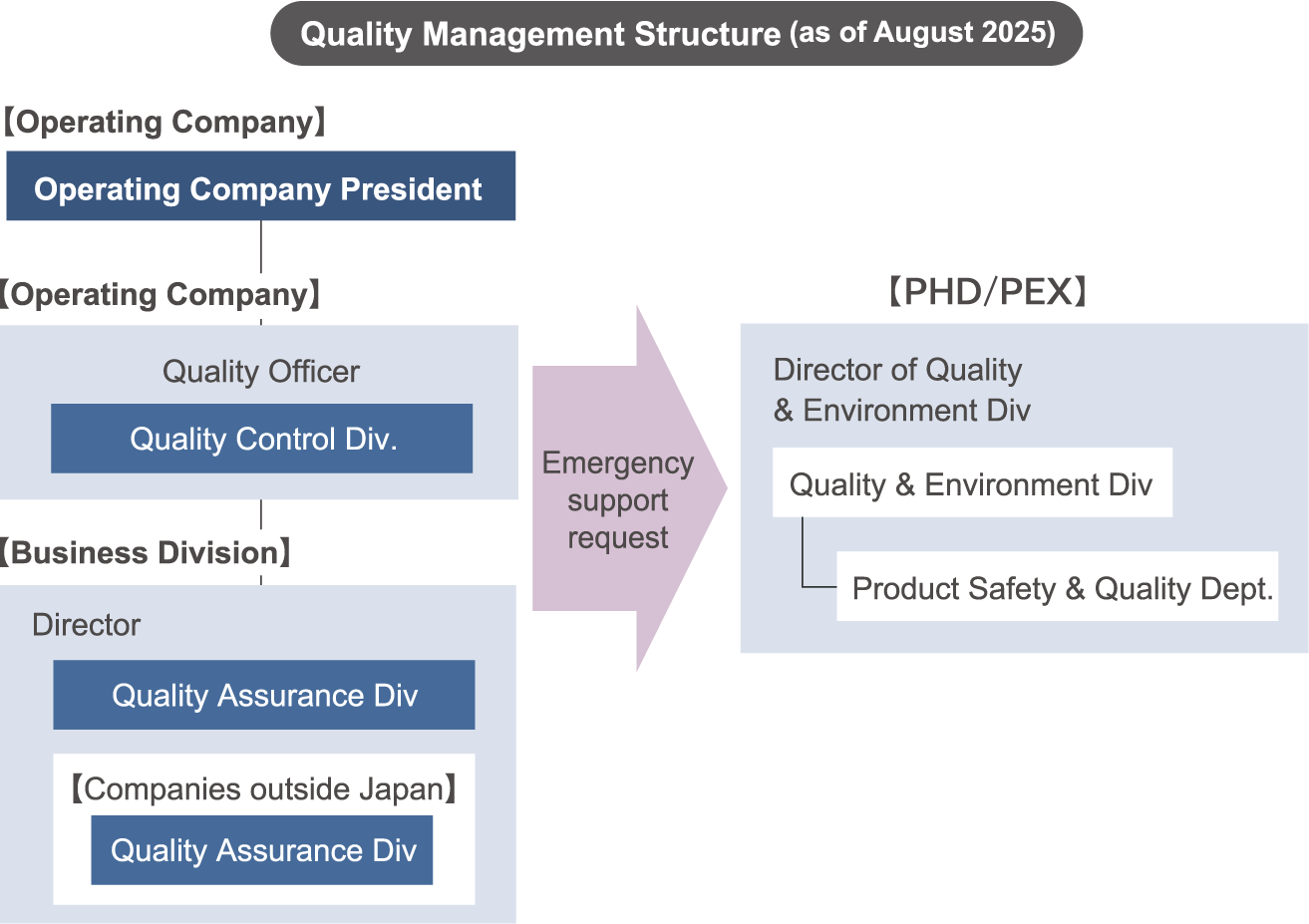 Quality Management Structure (as of August 2025)

【Operating Company】

Operating Company President

【Operating Company】

Quality Officer

Quality Control Div.

【Business Division】

Director

Quality Assurance Div

【Companies outside Japan】

Quality Assurance Div

Emergency support request

【PHD/PEX】

Director of Quality & Environment Div

Quality & Environment Div

Product Safety & Quality Dept.